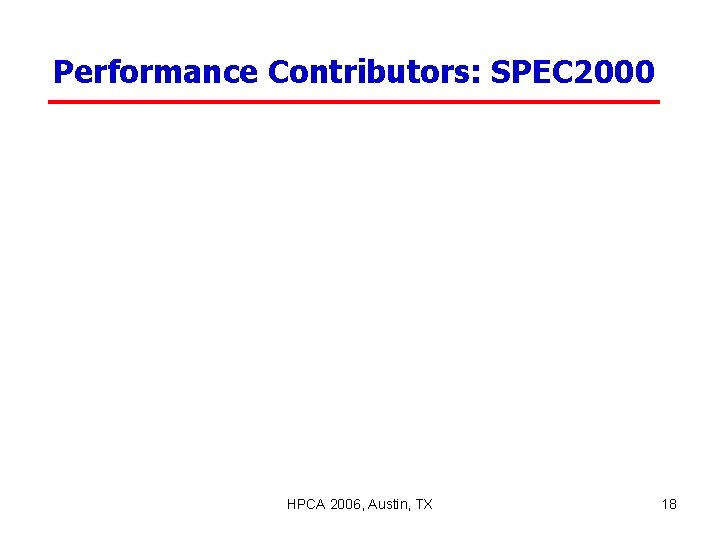 Performance Contributors: SPEC2000

HPCA 2006, Austin, TX

18